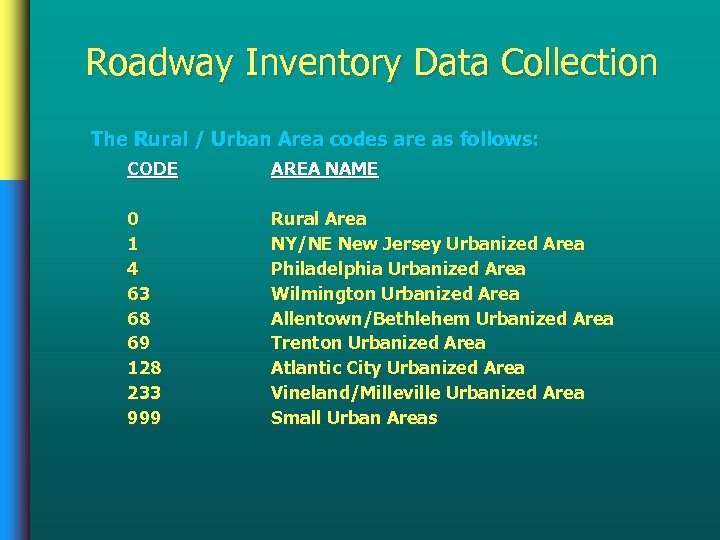 Roadway Inventory Data Collection

The Rural / Urban Area codes are as follows:

| CODE | AREA NAME |
|---|---|
| 0 | Rural Area |
| 1 | NY/NE New Jersey Urbanized Area |
| 4 | Philadelphia Urbanized Area |
| 63 | Wilmington Urbanized Area |
| 68 | Allentown/Bethlehem Urbanized Area |
| 69 | Trenton Urbanized Area |
| 128 | Atlantic City Urbanized Area |
| 233 | Vineland/Milleville Urbanized Area |
| 999 | Small Urban Areas |